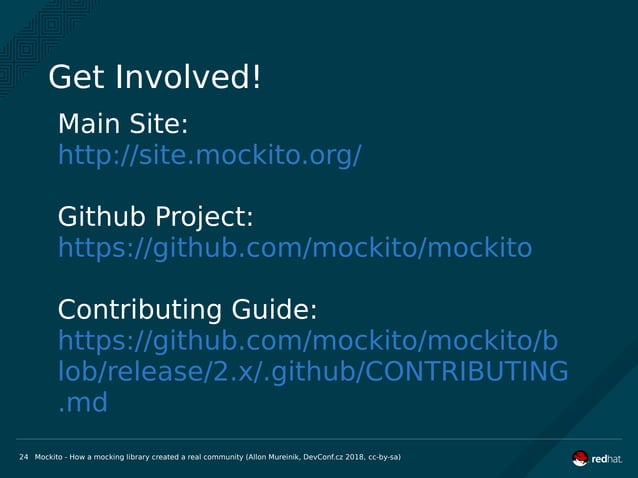 Get Involved!

Main Site:
http://site.mockito.org/

Github Project:
https://github.com/mockito/mockito

Contributing Guide:
https://github.com/mockito/mockito/blob/release/2.x/.github/CONTRIBUTING.md

24 Mockito - How a mocking library created a real community (Allon Mureinik, DevConf.cz 2018, cc-by-sa)

redhat.